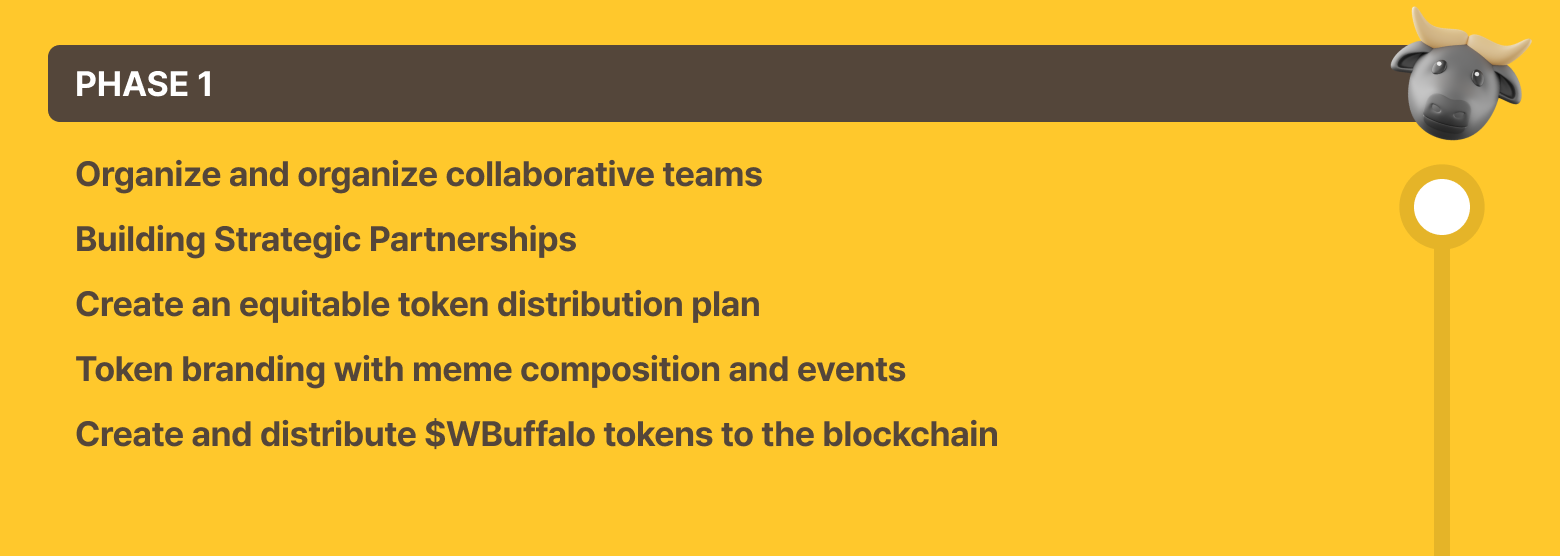 PHASE 1

Organize and organize collaborative teams

Building Strategic Partnerships

Create an equitable token distribution plan

Token branding with meme composition and events

Create and distribute \$WBuffalo tokens to the blockchain